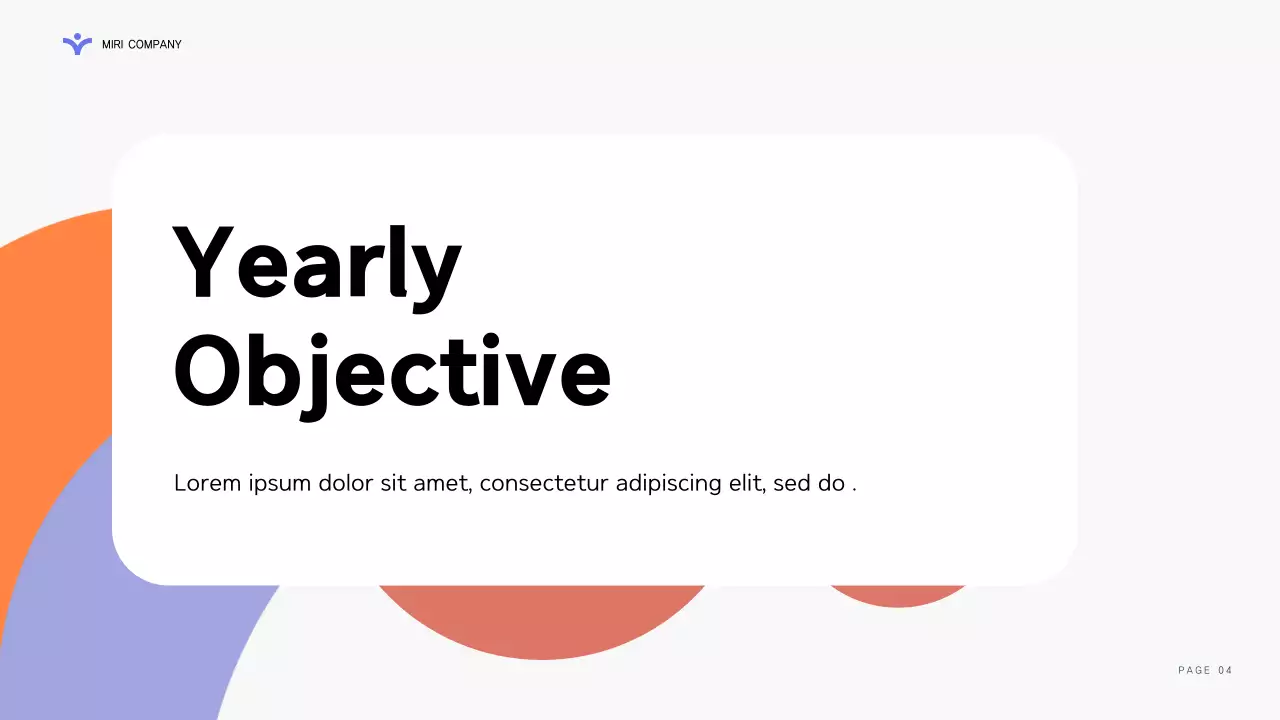 MIRI COMPANY

Yearly Objective

Lorem ipsum dolor sit amet, consectetur adipiscing elit, sed do .

PAGE 04